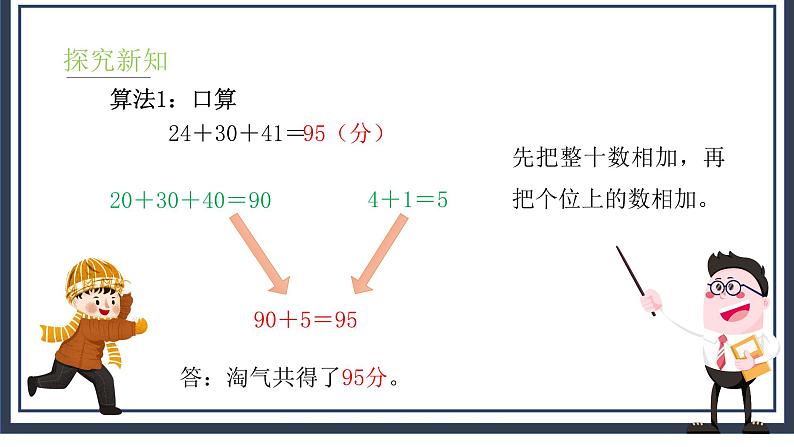 探究新知

算法1：口算

$24+30+41=95$（分）

先把整十数相加，再把个位上的数相加。

$20+30+40=90$

$4+1=5$

$90+5=95$

答：淘气共得了95分。